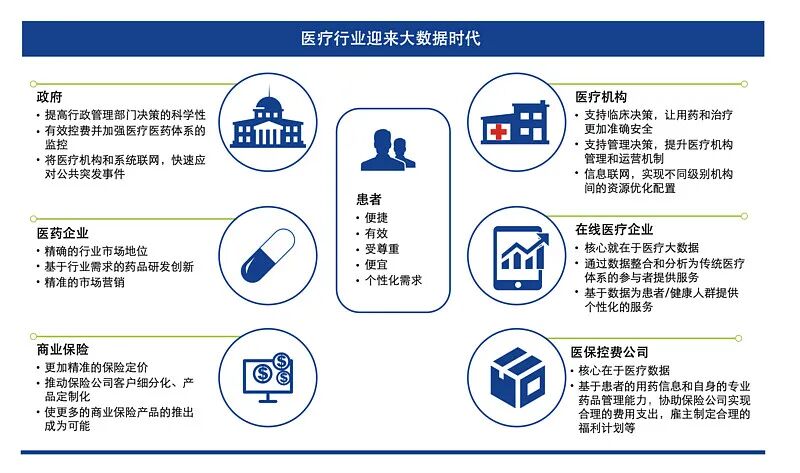 医疗行业迎来大数据时代

政府
• 提高行政管理部门决策的科学性
• 有效控费并加强医疗医药体系的监控
• 将医疗机构和系统联网，快速应对公共突发事件

医药企业
• 精确的行业市场地位
• 基于行业需求的药品研发创新
• 精准的市场营销

商业保险
• 更加精准的保险定价
• 推动保险公司客户细分化、产品定制化
• 使更多的商业保险产品的推出成为可能

患者
• 便捷
• 有效
• 受尊重
• 便宜
• 个性化需求

医疗机构
• 支持临床决策，让用药和治疗更加准确安全
• 支持管理决策，提升医疗机构管理和运营机制
• 信息联网，实现不同级别机构间的资源优化配置

在线医疗企业
• 核心就在于医疗大数据
• 通过数据整合和分析为传统医疗体系的参与者提供服务
• 基于数据为患者/健康人群提供个性化的服务

医保控费公司
• 核心在于医疗数据
• 基于患者的用药信息和自身的专业药品管理能力，协助保险公司实现合理的费用支出，雇主制定合理的福利计划等